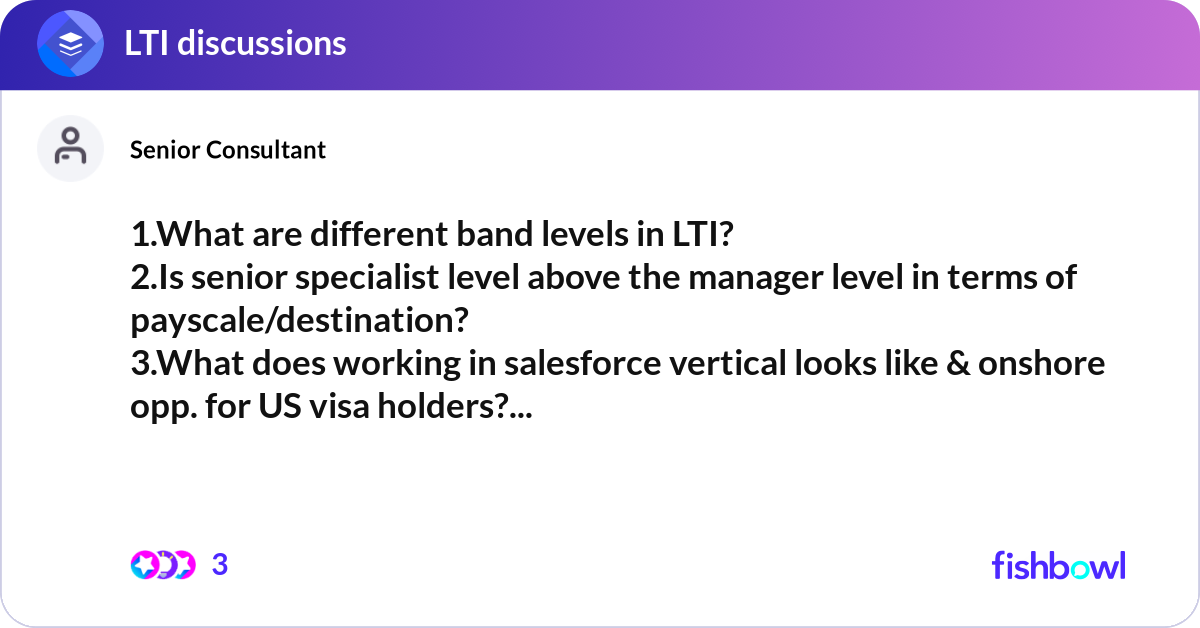 LTI discussions

Senior Consultant

1.What are different band levels in LTI?
2.Is senior specialist level above the manager level in terms of payscale/destination?
3.What does working in salesforce vertical looks like & onshore opp. for US visa holders?...

3

fishbowl